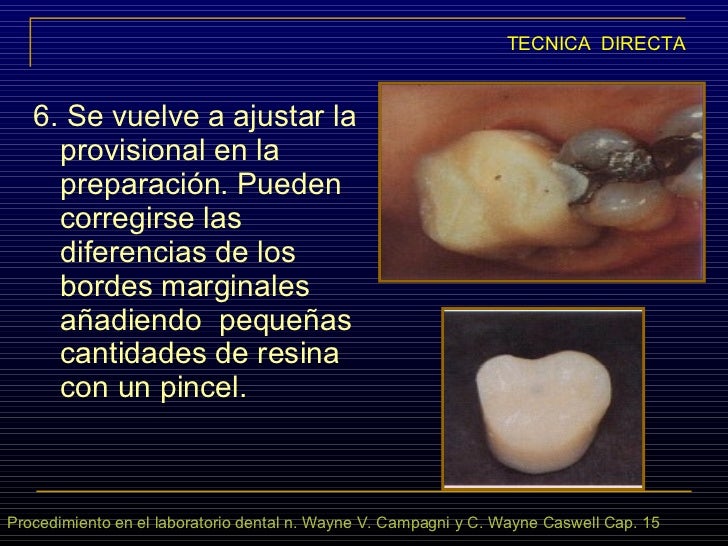 TECNICA DIRECTA

6. Se vuelve a ajustar la provisional en la preparación. Pueden corregirse las diferencias de los bordes marginales añadiendo pequeñas cantidades de resina con un pincel.

Procedimiento en el laboratorio dental n. Wayne V. Campagni y C. Wayne Caswell Cap. 15